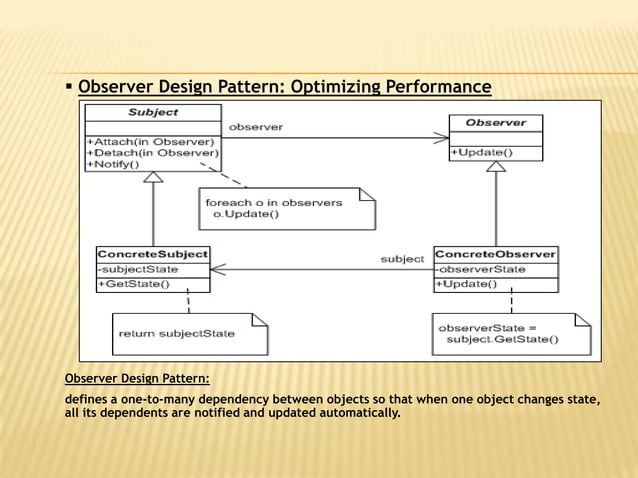 ▪ Observer Design Pattern: Optimizing Performance

Subject

+Attach(in Observer)
+Detach(in Observer)
+Notify()

observer

Observer

+Update()

foreach o in observers
o.Update()

ConcreteSubject

-subjectState

+GetState()

subject

ConcreteObserver

-observerState

+Update()

return subjectState

observerState =
subject.GetState()

Observer Design Pattern:

defines a one-to-many dependency between objects so that when one object changes state, all its dependents are notified and updated automatically.